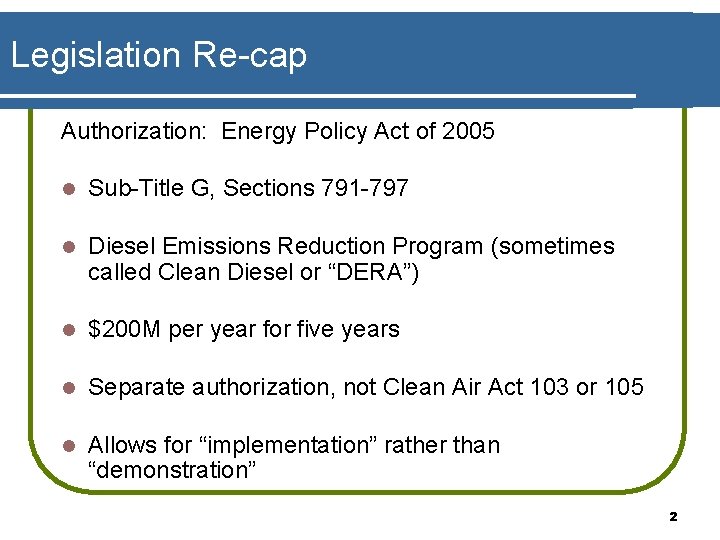 Legislation Re-cap

Authorization: Energy Policy Act of 2005

- Sub-Title G, Sections 791-797
- Diesel Emissions Reduction Program (sometimes called Clean Diesel or “DERA”)
- \$200M per year for five years
- Separate authorization, not Clean Air Act 103 or 105
- Allows for “implementation” rather than “demonstration”

2